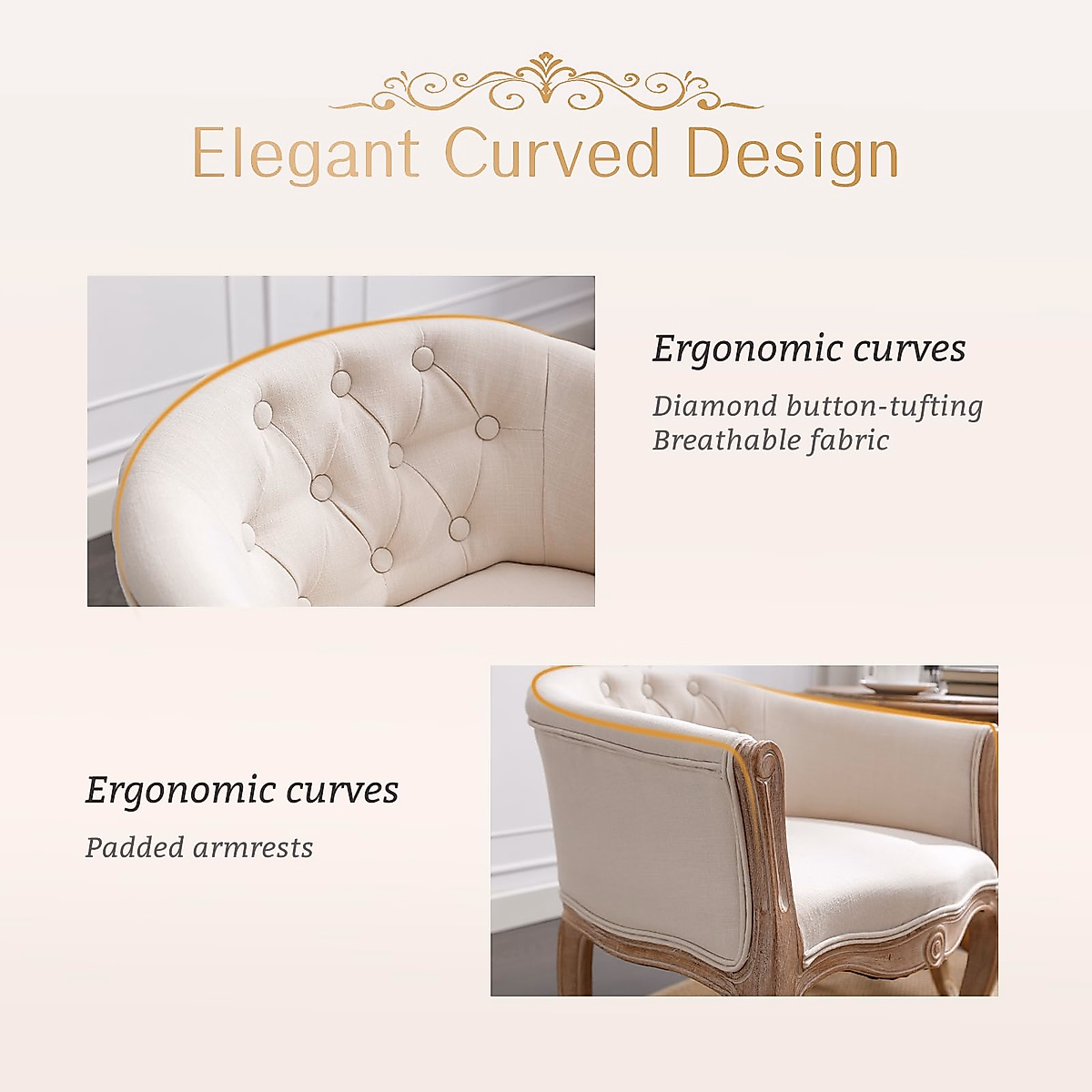 Elegant Curved Design

Ergonomic curves

Diamond button-tufting
Breathable fabric

Ergonomic curves

Padded armrests